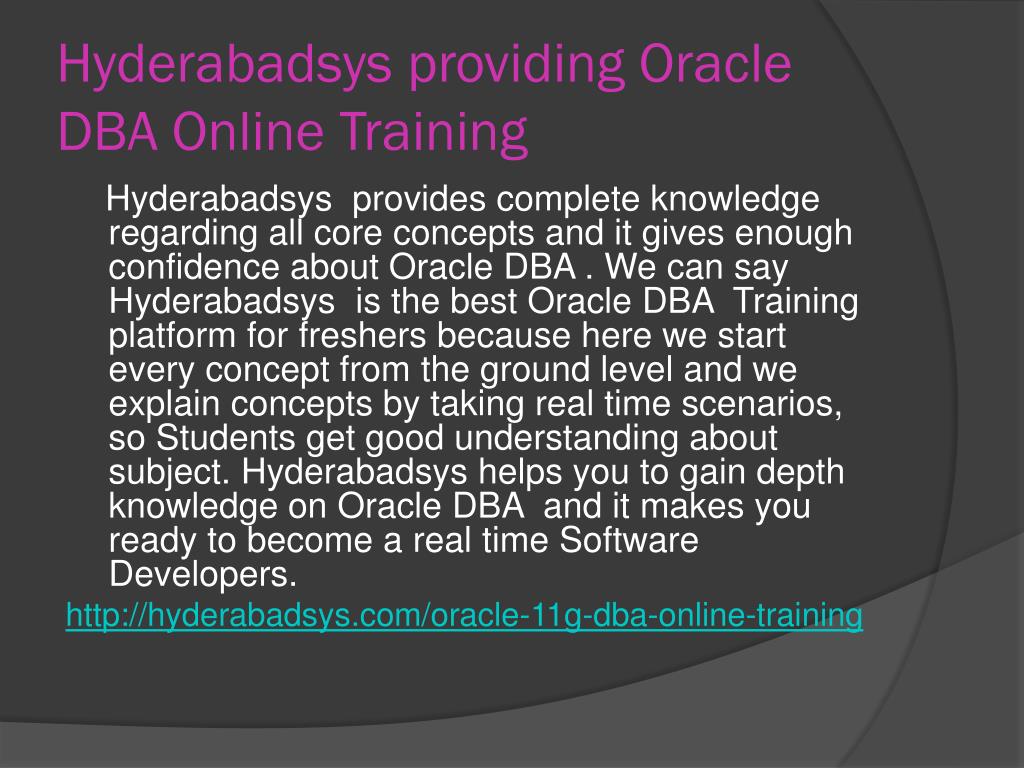 Hyderabadsys providing Oracle DBA Online Training

Hyderabadsys provides complete knowledge regarding all core concepts and it gives enough confidence about Oracle DBA . We can say Hyderabadsys is the best Oracle DBA Training platform for freshers because here we start every concept from the ground level and we explain concepts by taking real time scenarios, so Students get good understanding about subject. Hyderabadsys helps you to gain depth knowledge on Oracle DBA and it makes you ready to become a real time Software Developers.

http://hyderabadsys.com/oracle-11g-dba-online-training